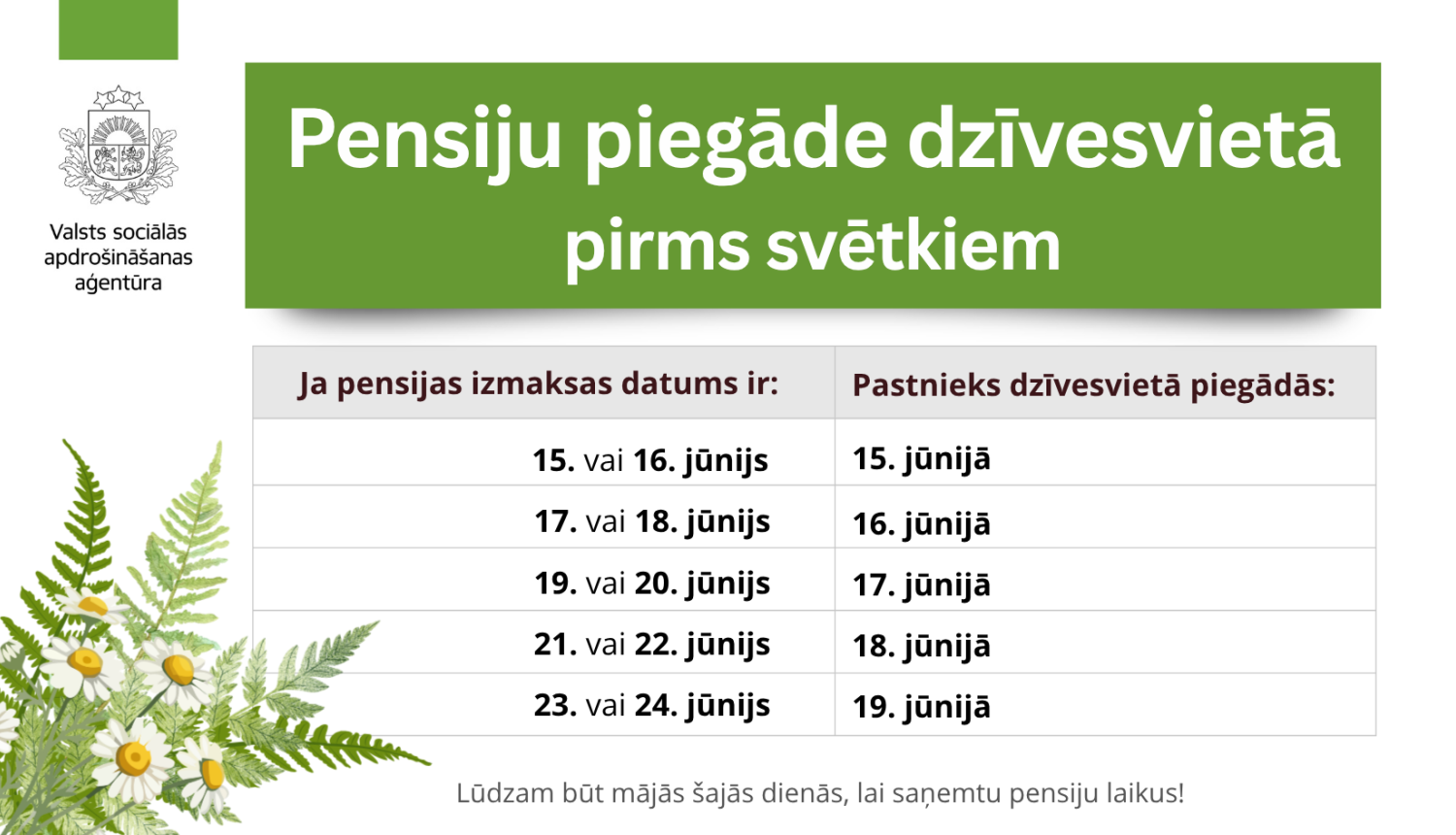 Valsts sociālās apdrošināšanas aģentūra

Pensiju piegāde dzīvesvietā pirms svētkiem

| Ja pensijas izmaksas datums ir: | Pastnieks dzīvesvietā piegādās: |
|---|---|
| 15. vai 16. jūnijs | 15. jūnijā |
| 17. vai 18. jūnijs | 16. jūnijā |
| 19. vai 20. jūnijs | 17. jūnijā |
| 21. vai 22. jūnijs | 18. jūnijā |
| 23. vai 24. jūnijs | 19. jūnijā |

Lūdzam būt mājās šajās dienās, lai saņemtu pensiju laikus!